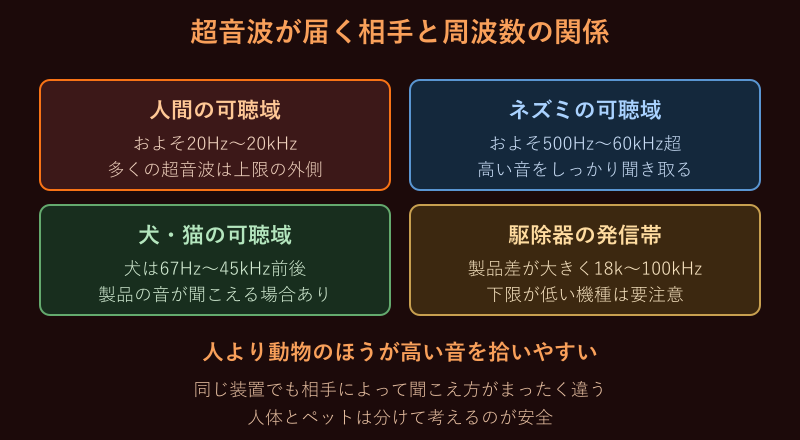 超音波が届く相手と周波数の関係

人間の可聴域
およそ20Hz〜20kHz
多くの超音波は上限の外側

ネズミの可聴域
およそ500Hz〜60kHz超
高い音をしっかり聞き取る

犬・猫の可聴域
犬は67Hz〜45kHz前後
製品の音が聞こえる場合あり

駆除器の発信帯
製品差が大きく18k〜100kHz
下限が低い機種は要注意

人より動物のほうが高い音を拾いやすい
同じ装置でも相手によって聞こえ方がまったく違う
人体とペットは分けて考えるのが安全